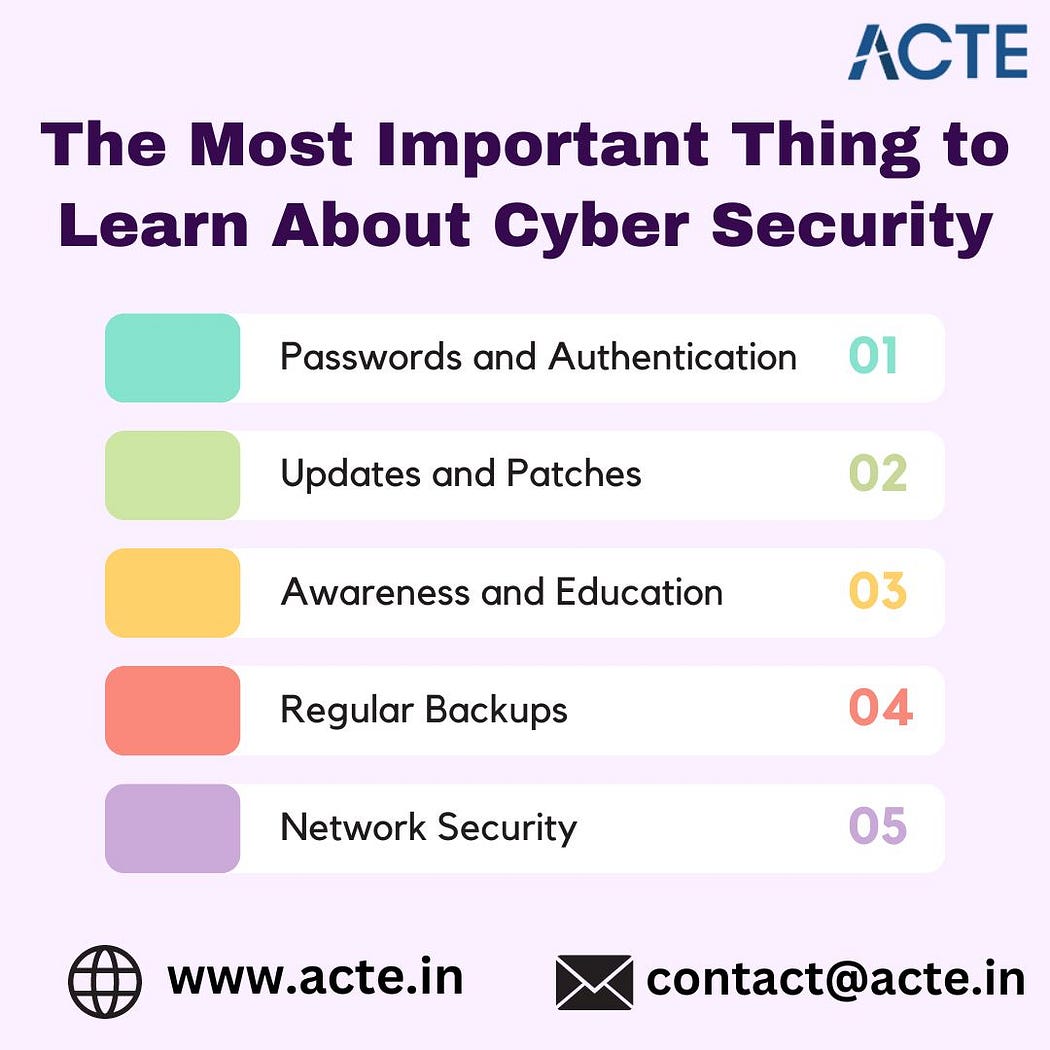 ACTE

The Most Important Thing to Learn About Cyber Security

Passwords and Authentication 01

Updates and Patches 02

Awareness and Education 03

Regular Backups 04

Network Security 05

www.acte.in

contact@acte.in